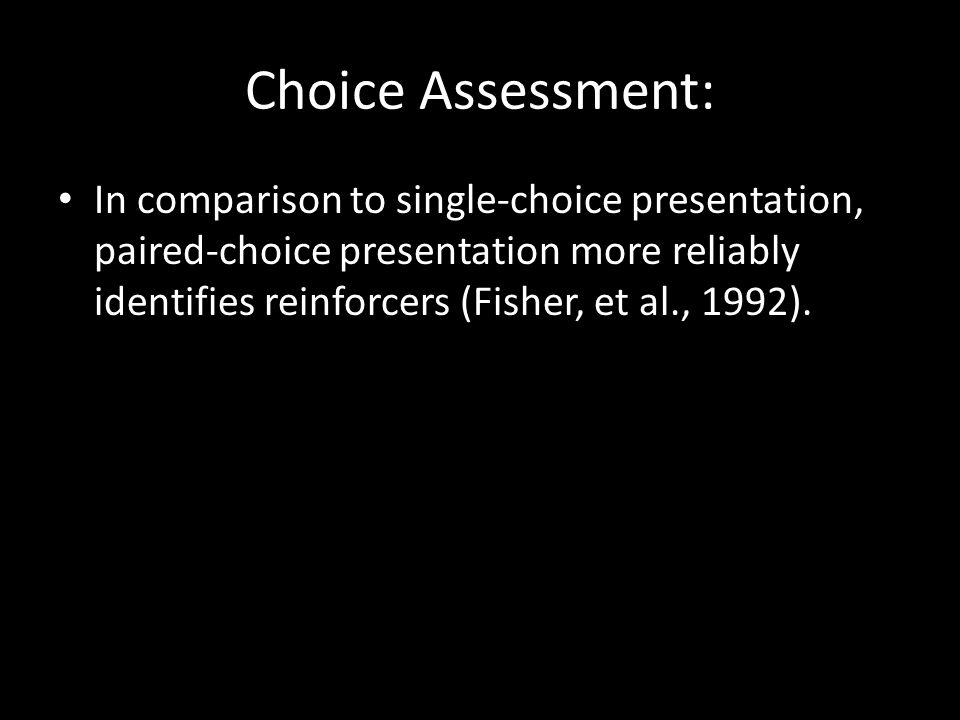 Choice Assessment:

• In comparison to single-choice presentation, paired-choice presentation more reliably identifies reinforcers (Fisher, et al., 1992).